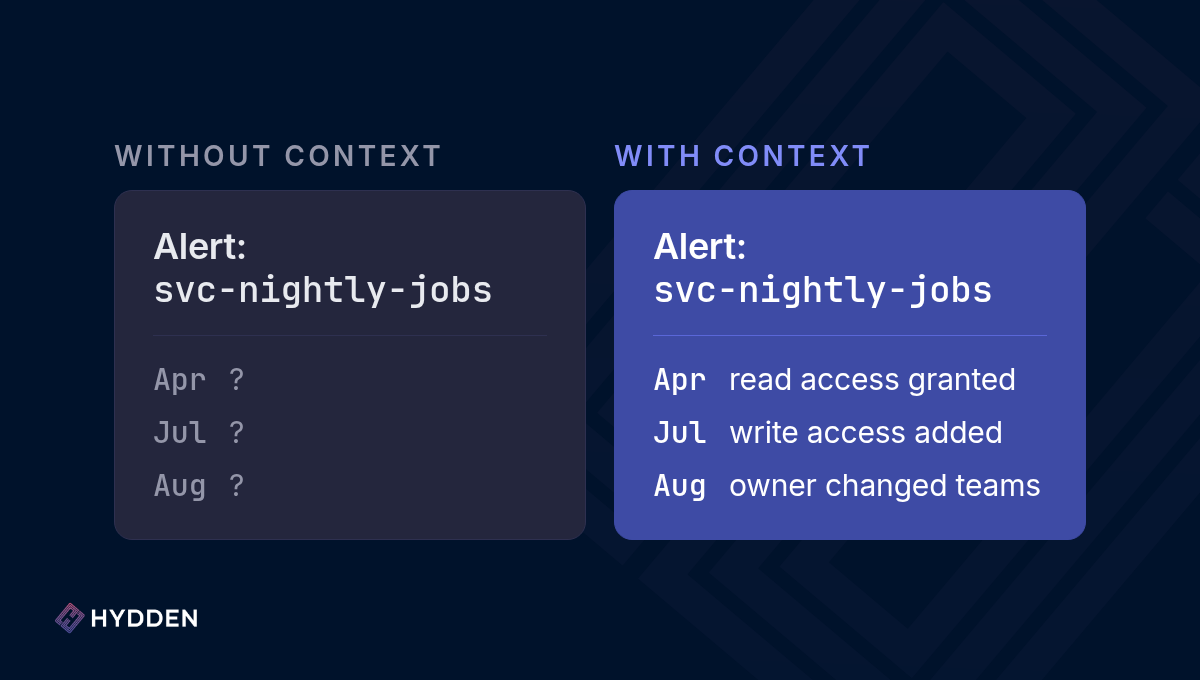 WITHOUT CONTEXT

Alert:
svc-nightly-jobs

Apr ?
Jul ?
Aug ?

WITH CONTEXT

Alert:
svc-nightly-jobs

Apr read access granted
Jul write access added
Aug owner changed teams

HYDDEN